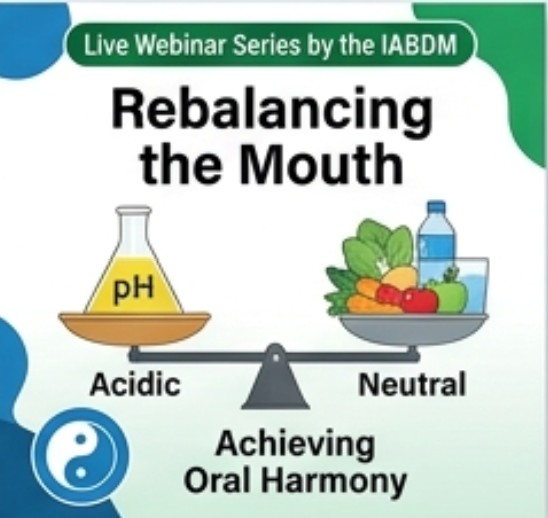 Live Webinar Series by the IABDM

Rebalancing the Mouth

pH

Acidic

Neutral

Achieving Oral Harmony